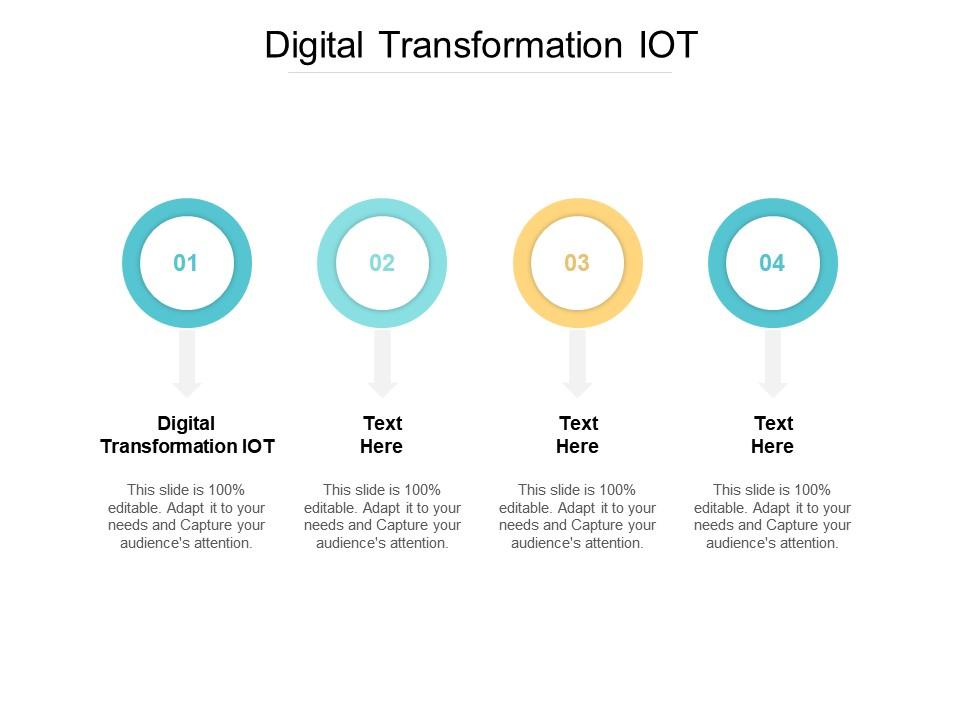 Digital Transformation IOT

01

Digital Transformation IOT

This slide is 100% editable. Adapt it to your needs and Capture your audience's attention.

02

Text Here

This slide is 100% editable. Adapt it to your needs and Capture your audience's attention.

03

Text Here

This slide is 100% editable. Adapt it to your needs and Capture your audience's attention.

04

Text Here

This slide is 100% editable. Adapt it to your needs and Capture your audience's attention.